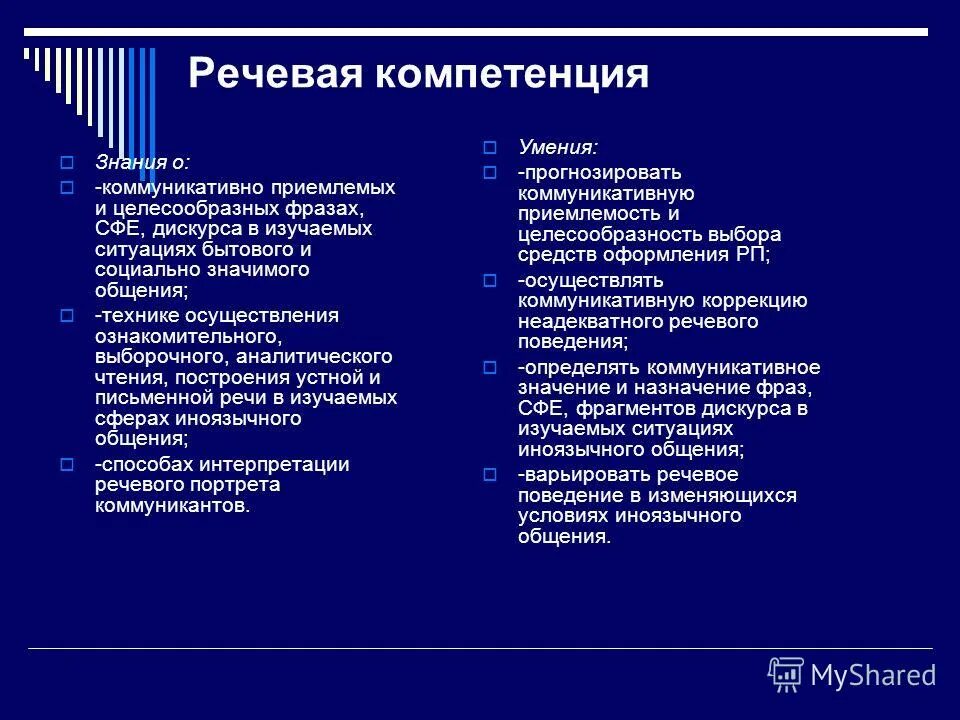 Речевая компетенция

Знания о:

-коммуникативно приемлемых и целесообразных фразах, СФЕ, дискурса в изучаемых ситуациях бытового и социально значимого общения;

-технике осуществления ознакомительного, выборочного, аналитического чтения, построения устной и письменной речи в изучаемых сферах иноязычного общения;

-способах интерпретации речевого портрета коммуникантов.

Умения:

-прогнозировать коммуникативную приемлемость и целесообразность выбора средств оформления РП;

-осуществлять коммуникативную коррекцию неадекватного речевого поведения;

-определять коммуникативное значение и назначение фраз, СФЕ, фрагментов дискурса в изучаемых ситуациях иноязычного общения;

-варьировать речевое поведение в изменяющихся условиях иноязычного общения.

MyShared